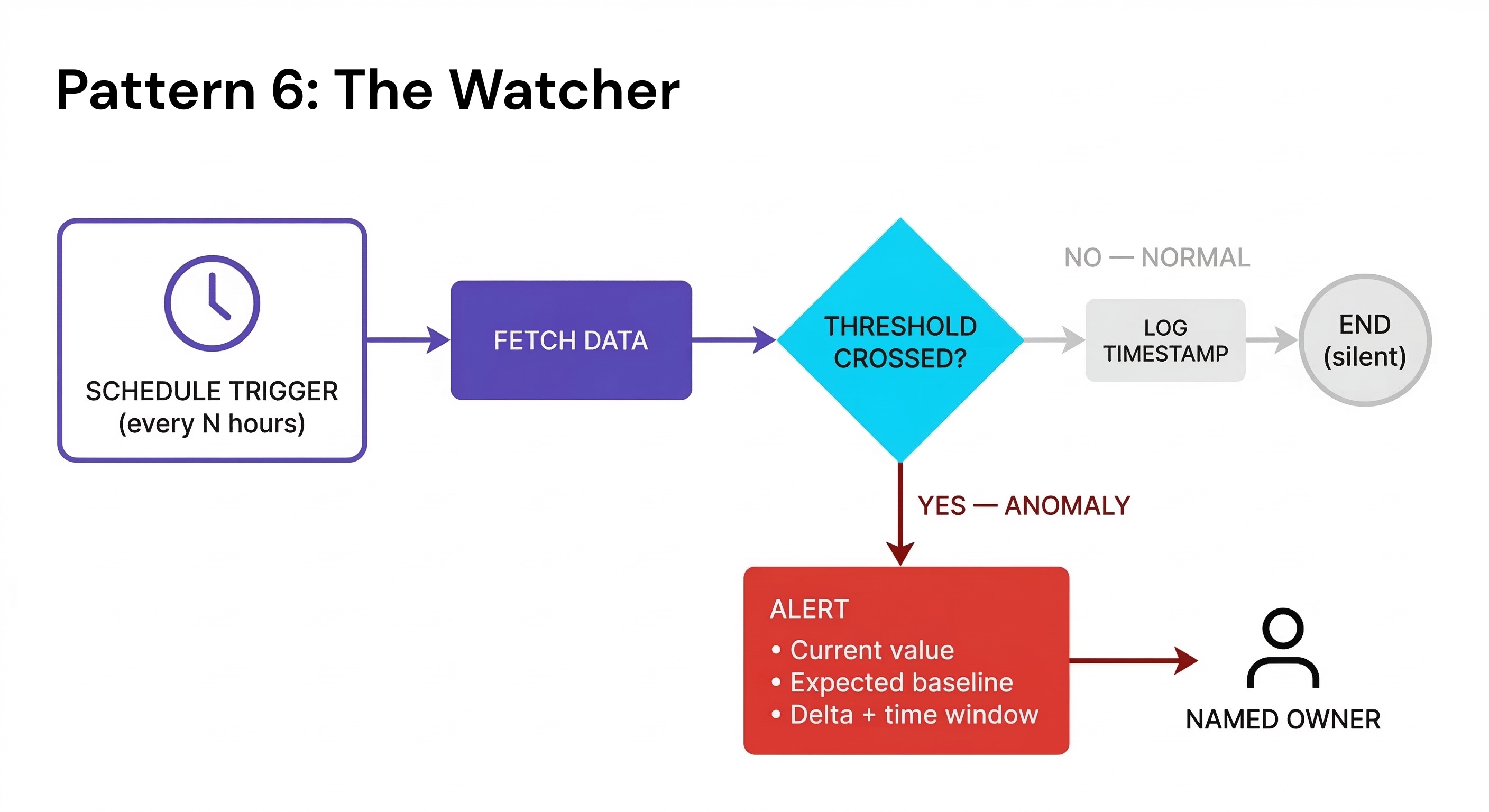 Pattern 6: The Watcher

SCHEDULE TRIGGER
(every N hours)

FETCH DATA

THRESHOLD CROSSED?

NO — NORMAL

LOG TIMESTAMP

END (silent)

YES — ANOMALY

ALERT
• Current value
• Expected baseline
• Delta + time window

NAMED OWNER